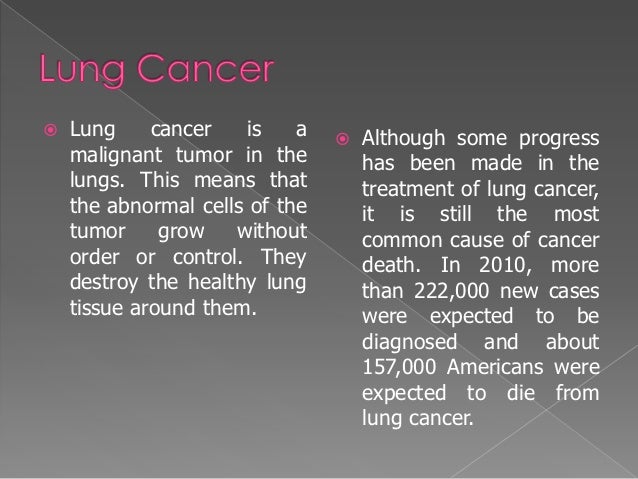 Lung Cancer

Lung cancer is a malignant tumor in the lungs. This means that the abnormal cells of the tumor grow without order or control. They destroy the healthy lung tissue around them.

Although some progress has been made in the treatment of lung cancer, it is still the most common cause of cancer death. In 2010, more than 222,000 new cases were expected to be diagnosed and about 157,000 Americans were expected to die from lung cancer.